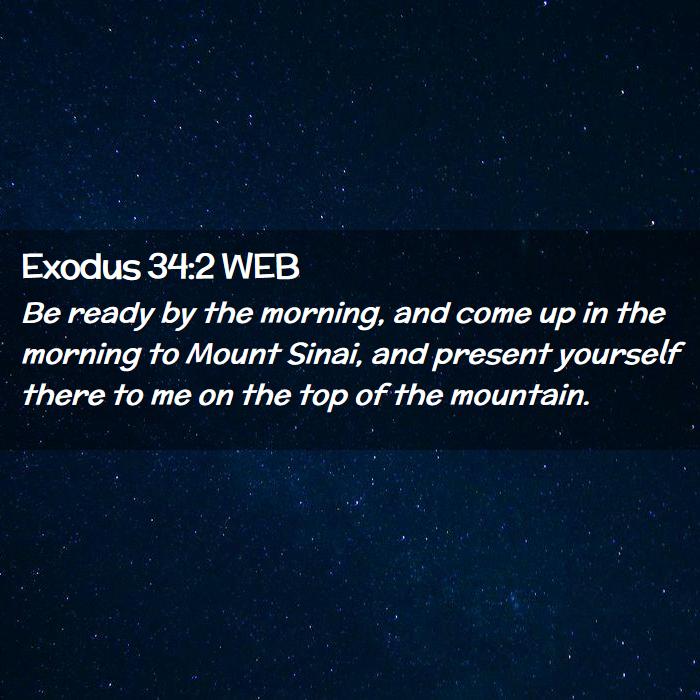 Exodus 34:2 WEB

Be ready by the morning, and come up in the morning to Mount Sinai, and present yourself there to me on the top of the mountain.